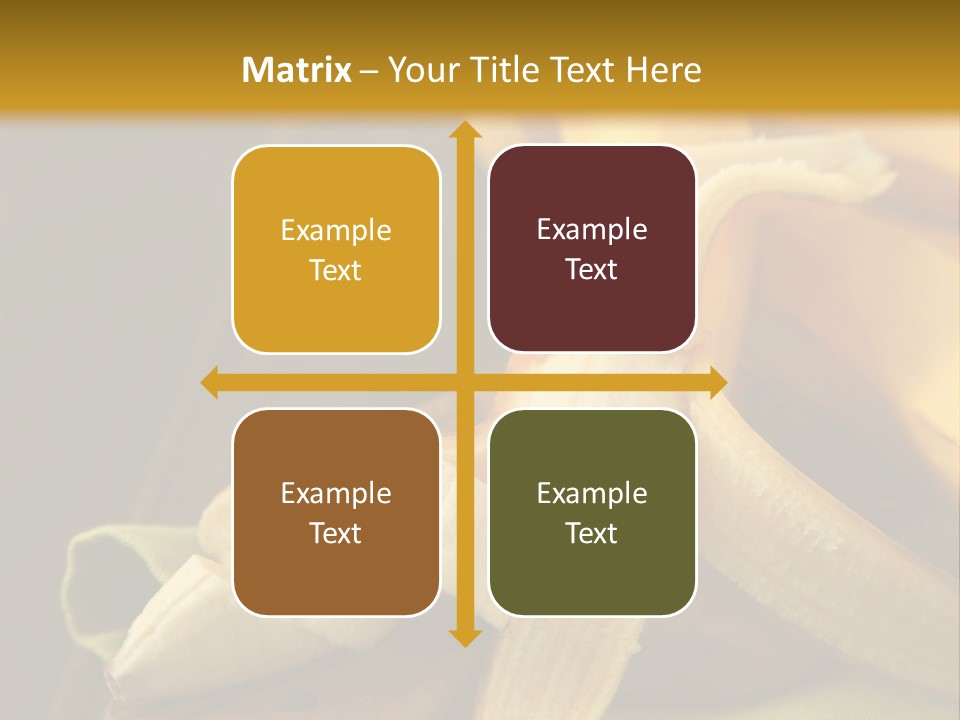 Matrix – Your Title Text Here

Example Text

Example Text

Example Text

Example Text